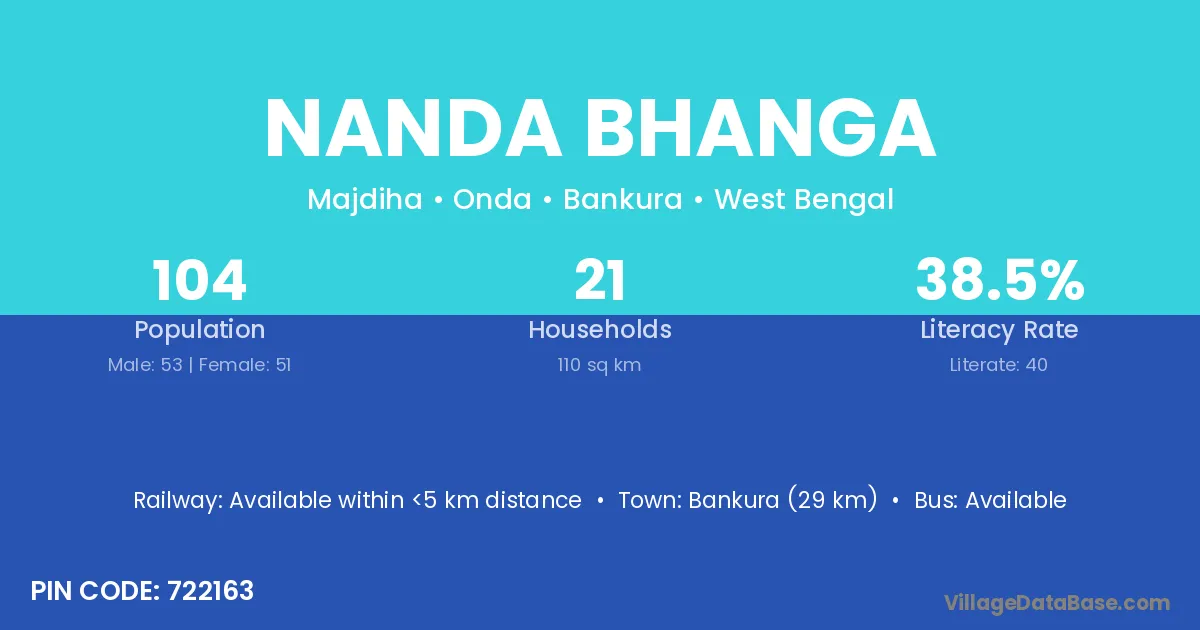 NANDA BHANGA

Majdiha • Onda • Bankura • West Bengal

104
Population
Male: 53 | Female: 51

21
Households
110 sq km

38.5%
Literacy Rate
Literate: 40

Railway: Available within <5 km distance • Town: Bankura (29 km) • Bus: Available

PIN CODE: 722163

VillageDataBase.com